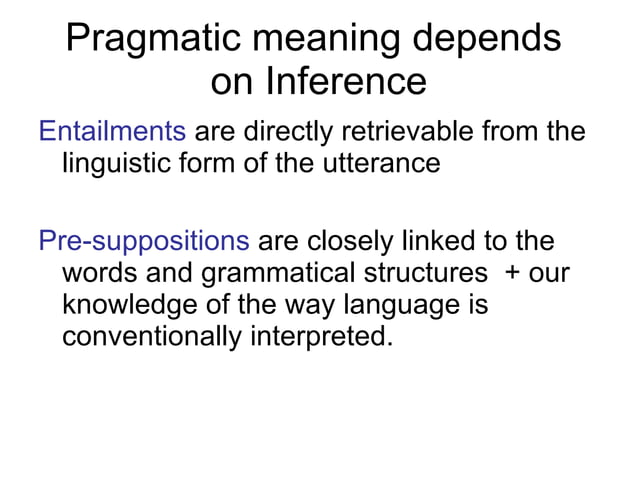 Pragmatic meaning depends on Inference

Entailments are directly retrievable from the linguistic form of the utterance

Pre-suppositions are closely linked to the words and grammatical structures + our knowledge of the way language is conventionally interpreted.